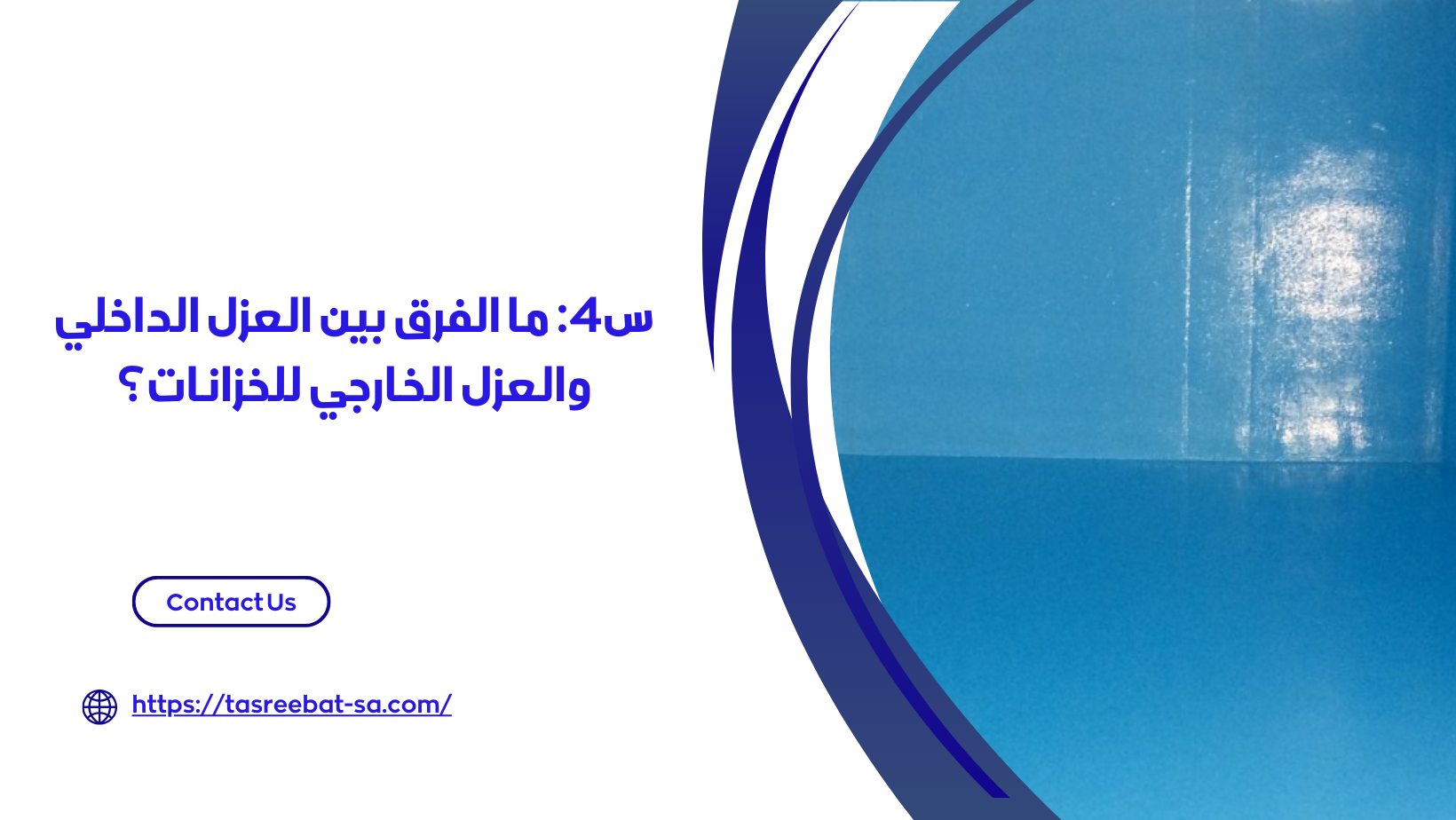 س4: ما الفرق بين العزل الداخلي والعزل الخارجي للخزانات ؟

Contact Us

https://tasreebat-sa.com/